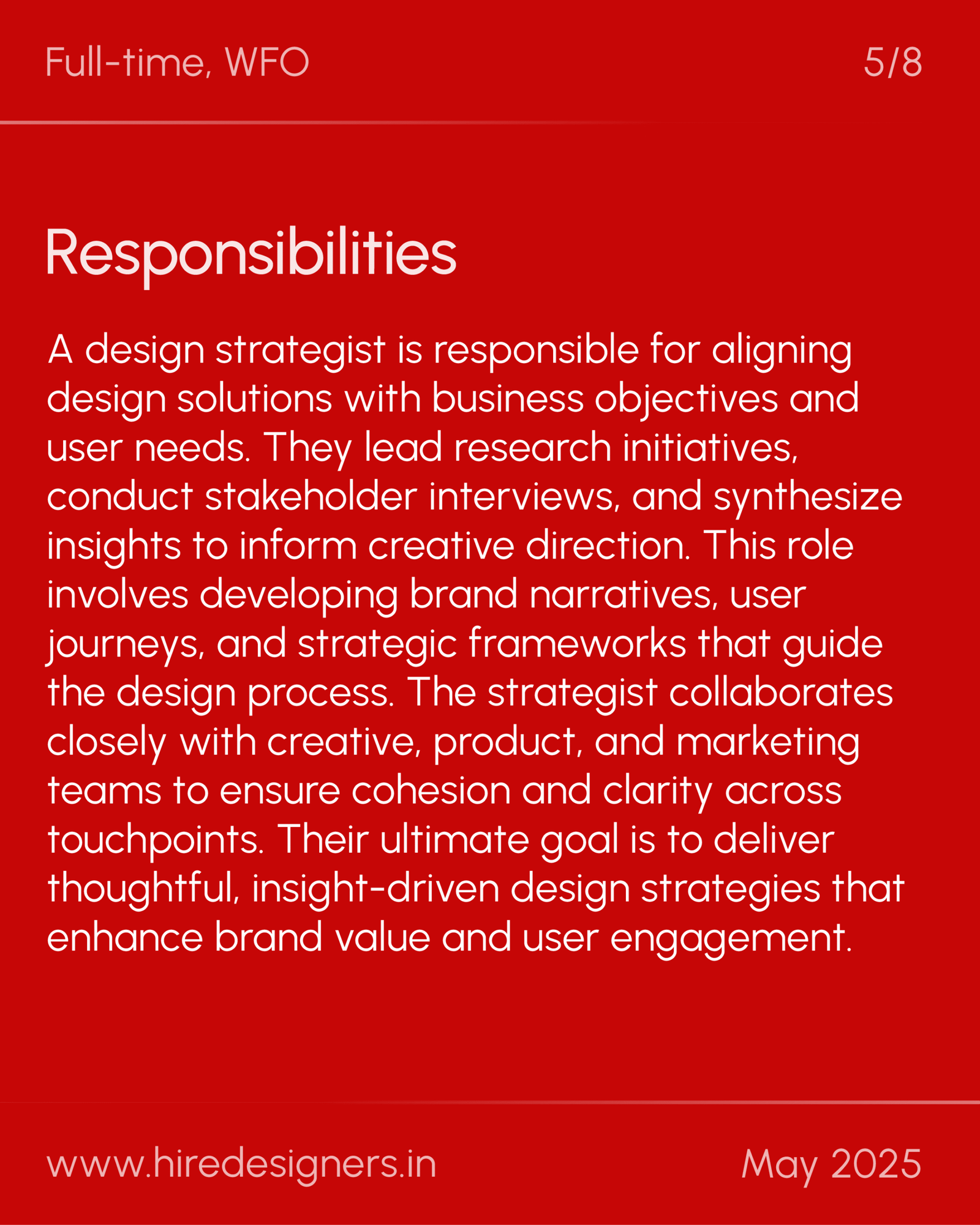 Full-time, WFO

5/8

Responsibilities

A design strategist is responsible for aligning design solutions with business objectives and user needs. They lead research initiatives, conduct stakeholder interviews, and synthesize insights to inform creative direction. This role involves developing brand narratives, user journeys, and strategic frameworks that guide the design process. The strategist collaborates closely with creative, product, and marketing teams to ensure cohesion and clarity across touchpoints. Their ultimate goal is to deliver thoughtful, insight-driven design strategies that enhance brand value and user engagement.

www.hiredesigners.in

May 2025